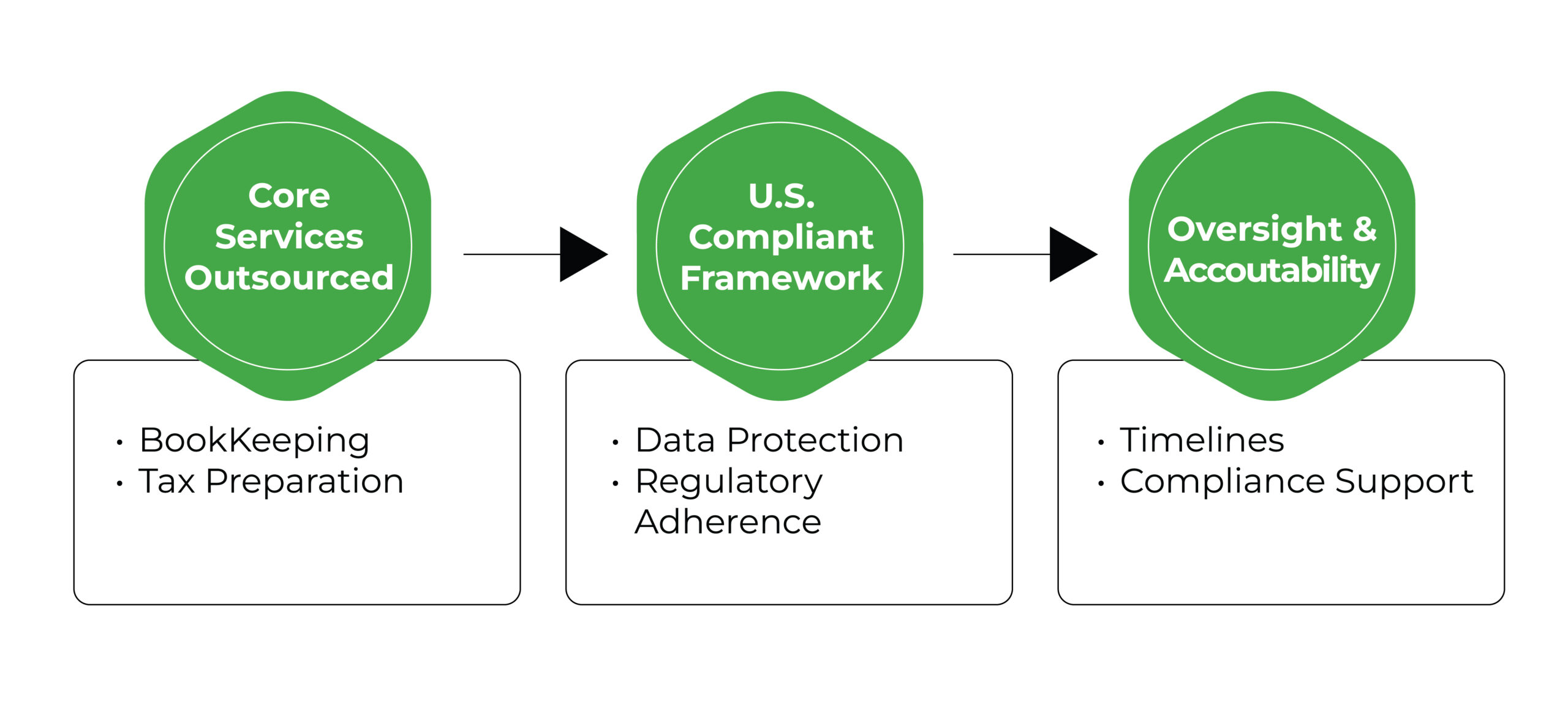 Core Services Outsourced

• BookKeeping
• Tax Preparation

U.S. Compliant Framework

• Data Protection
• Regulatory Adherence

Oversight & Accoutability

• Timelines
• Compliance Support